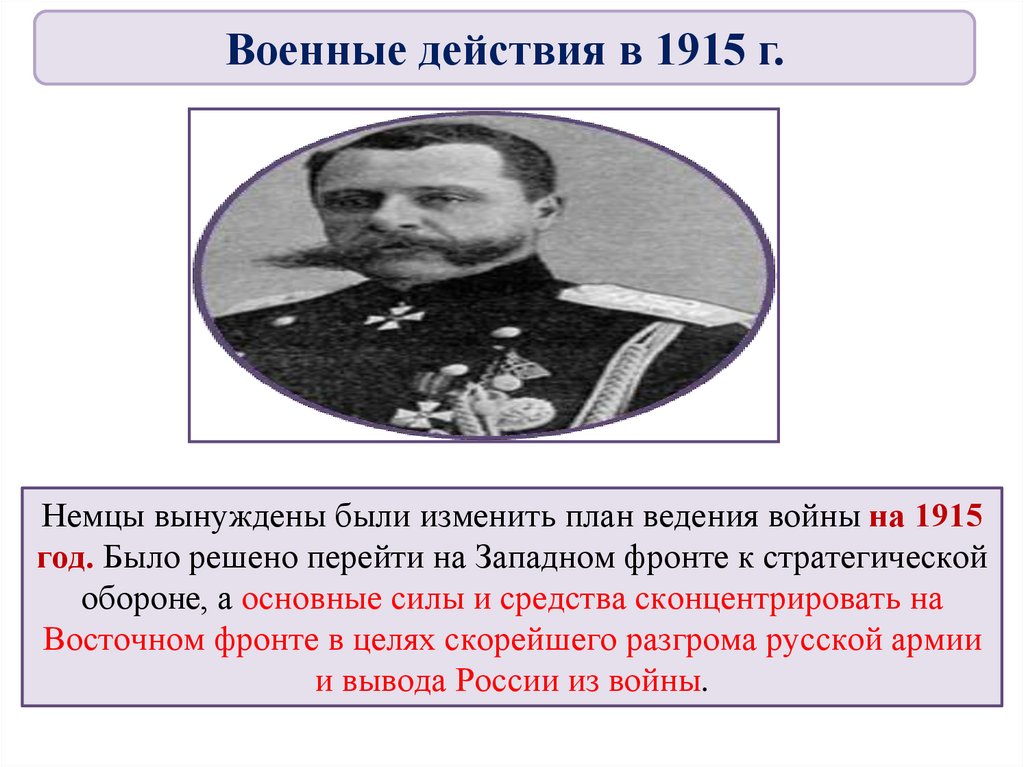 Военные действия в 1915 г.

Немцы вынуждены были изменить план ведения войны на 1915 год. Было решено перейти на Западном фронте к стратегической обороне, а основные силы и средства сконцентрировать на Восточном фронте в целях скорейшего разгрома русской армии и вывода России из войны.